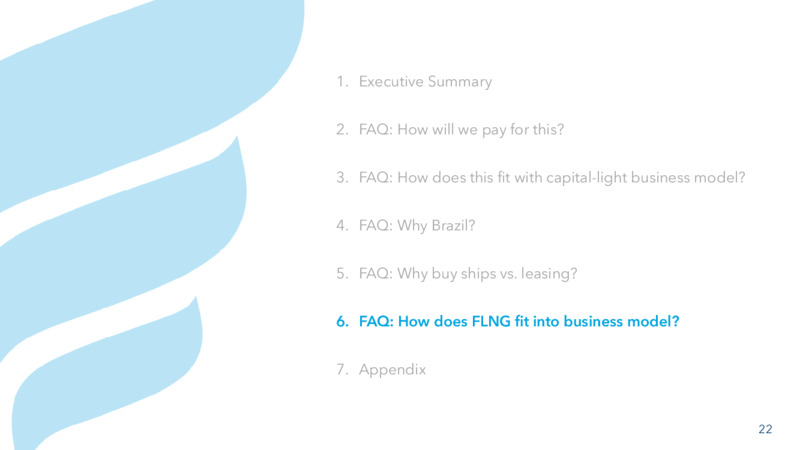 1. Executive Summary

2. FAQ: How will we pay for this?

3. FAQ: How does this fit with capital-light business model?

4. FAQ: Why Brazil?

5. FAQ: Why buy ships vs. leasing?

6. FAQ: How does FLNG fit into business model?

7. Appendix

22